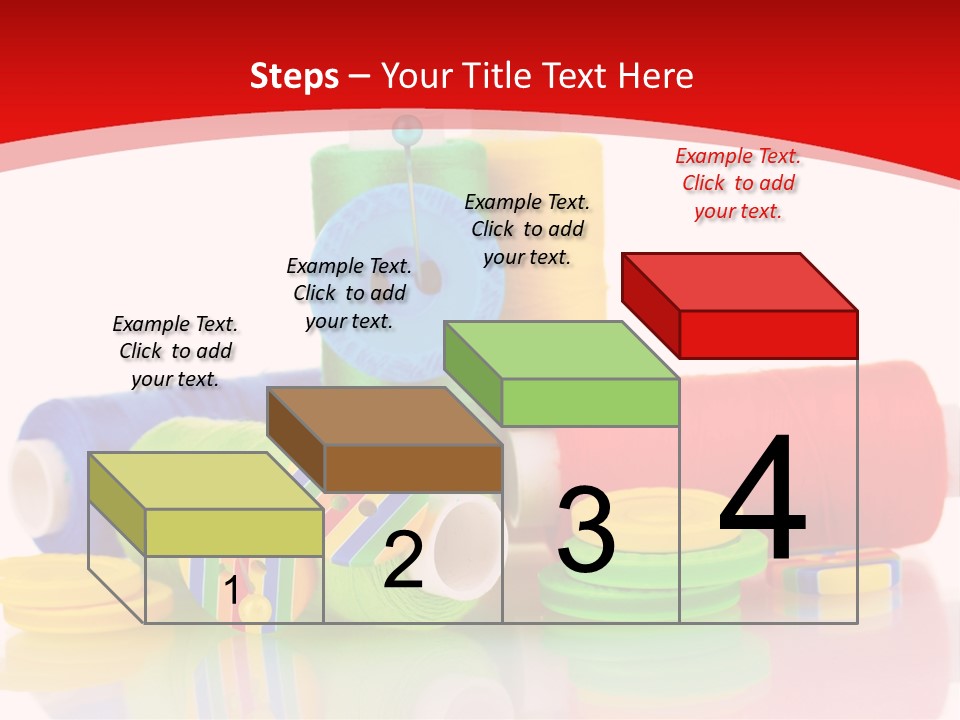 Steps – Your Title Text Here

Example Text. Click to add your text.

Example Text. Click to add your text.

Example Text. Click to add your text.

Example Text. Click to add your text.

1

2

3

4